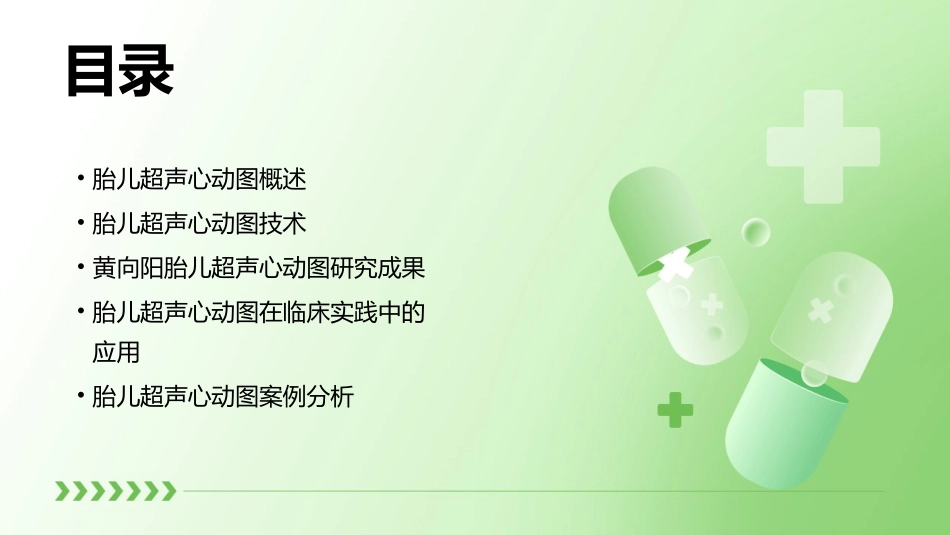 目录

• 胎儿超声心动图概述

• 胎儿超声心动图技术

• 黄向阳胎儿超声心动图研究成果

• 胎儿超声心动图在临床实践中的应用

• 胎儿超声心动图案例分析